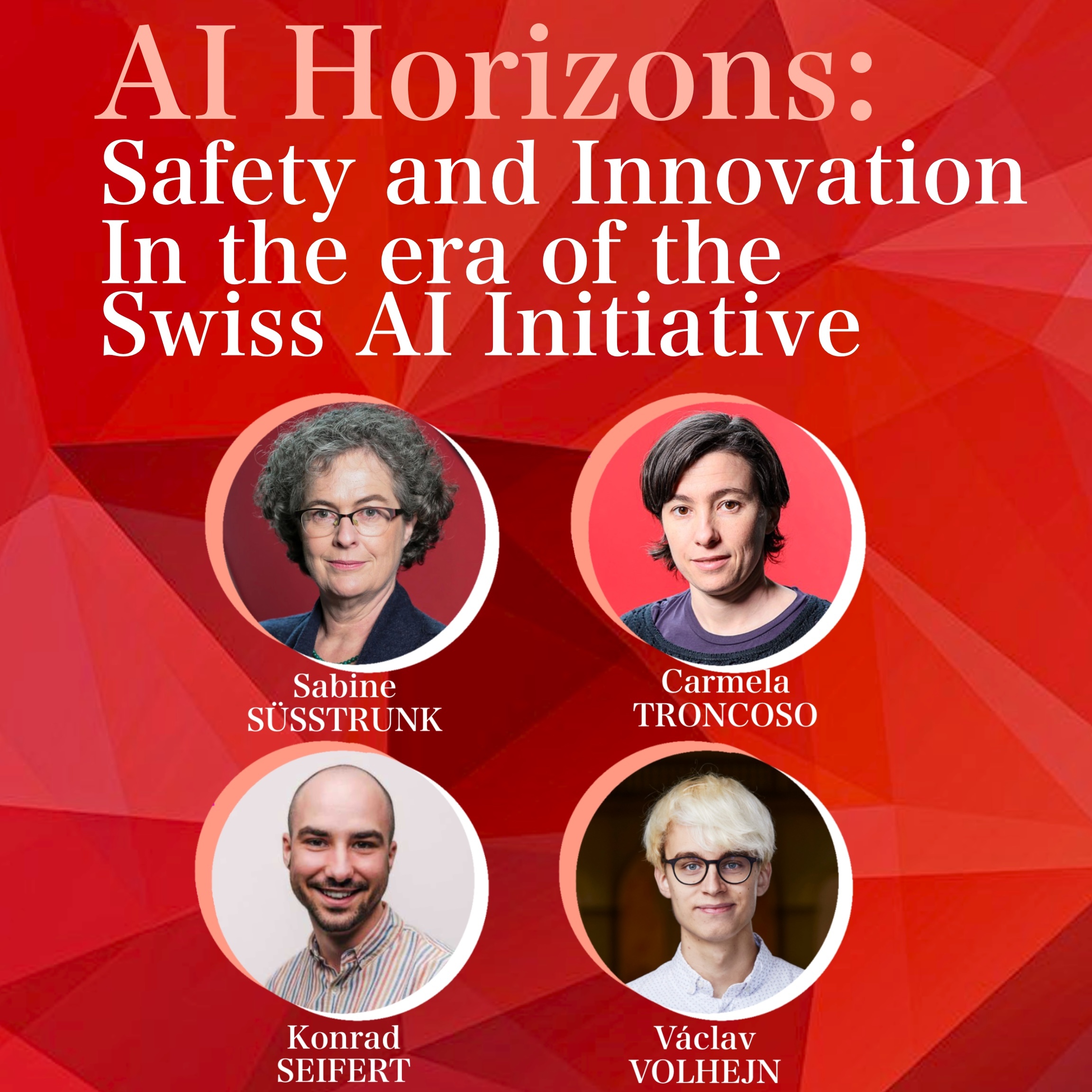 AI Horizons:
Safety and Innovation In the era of the Swiss AI Initiative

Sabine
SÜSSTRUNK

Carmela
TRONCOSO

Konrad
SEIFERT

Václav
VOLHEJN